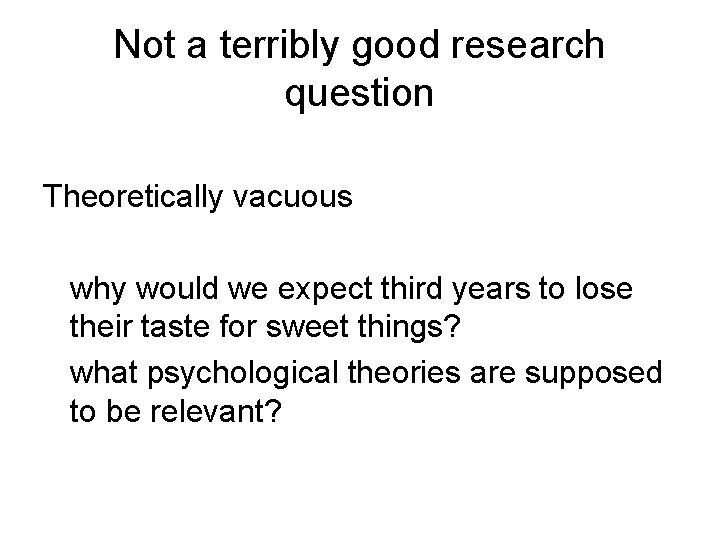 Not a terribly good research question

Theoretically vacuous

why would we expect third years to lose their taste for sweet things?

what psychological theories are supposed to be relevant?